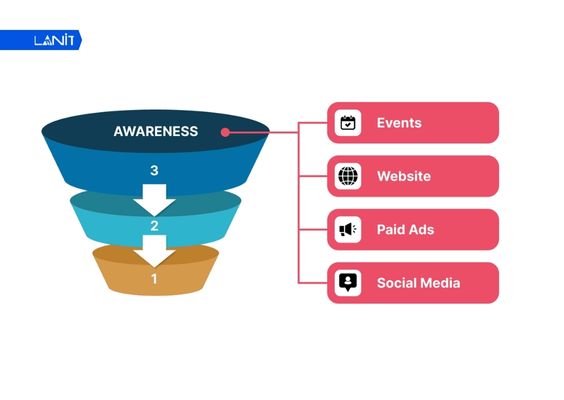 LANIT

AWARENESS

3

2

1

Events

Website

Paid Ads

Social Media